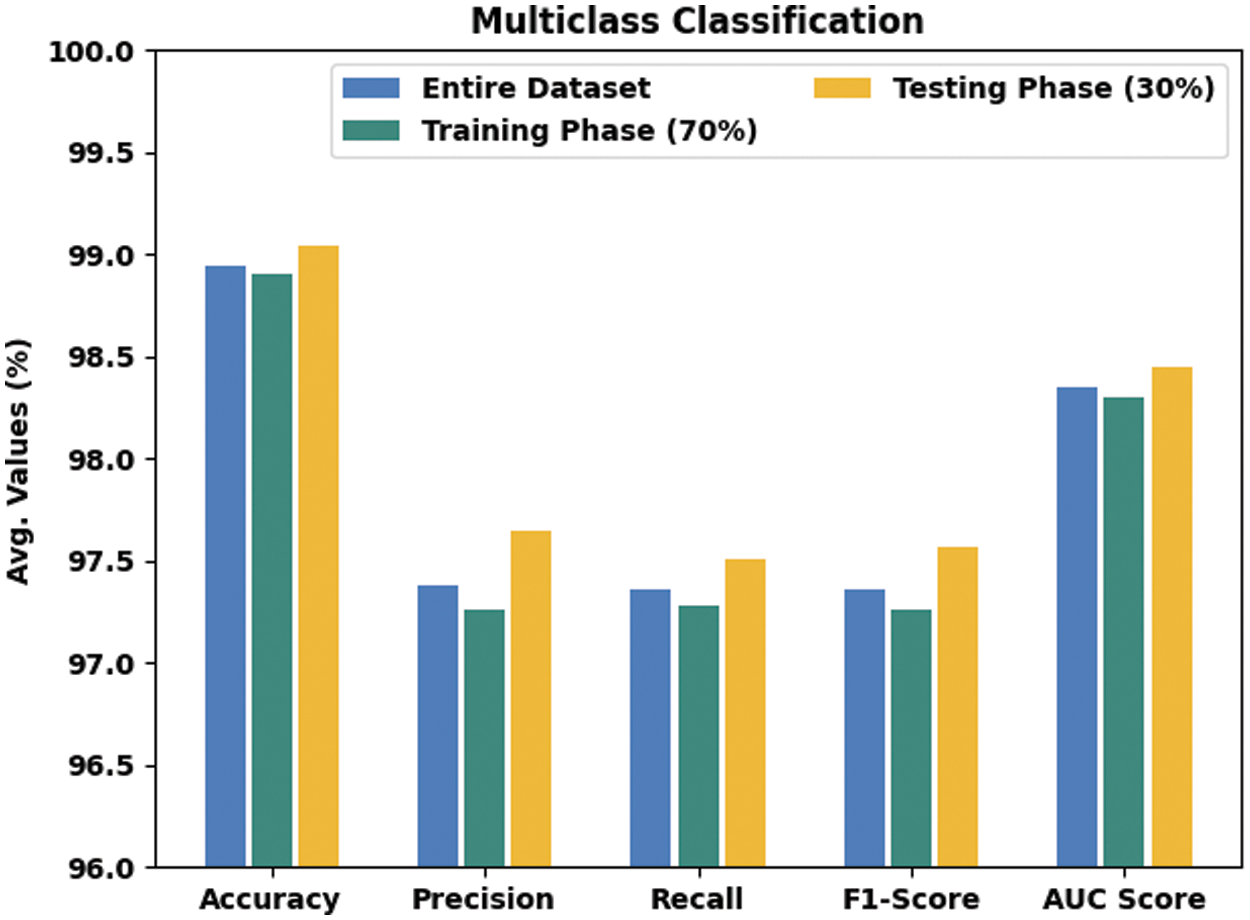 Multiclass Classification

Entire Dataset
Training Phase (70%)
Testing Phase (30%)

Avg. Values (%)

100.0
99.5
99.0
98.5
98.0
97.5
97.0
96.5
96.0

Accuracy
Precision
Recall
F1-Score
AUC Score